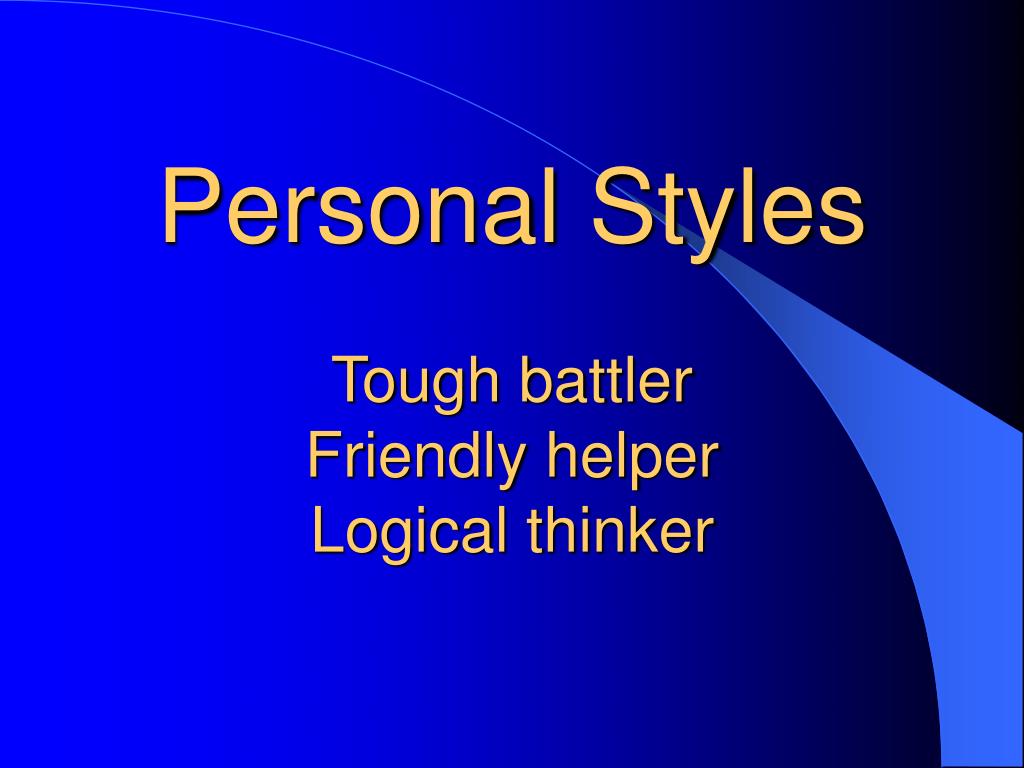 Personal Styles

Tough battler
Friendly helper
Logical thinker